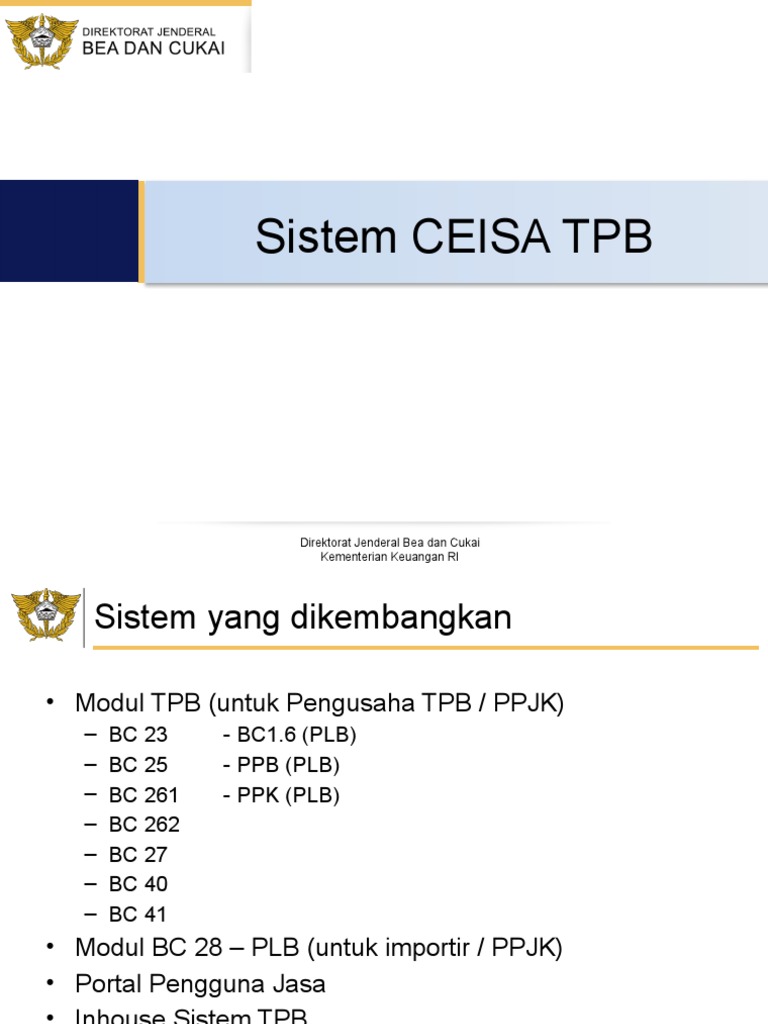 DIREKTORAT JENDERAL
BEA DAN CUKAI

Sistem CEISA TPB

Direktorat Jenderal Bea dan Cukai
Kementerian Keuangan RI

Sistem yang dikembangkan

• Modul TPB (untuk Pengusaha TPB / PPJK)
– BC 23 - BC1.6 (PLB)
– BC 25 - PPB (PLB)
– BC 261 - PPK (PLB)
– BC 262
– BC 27
– BC 40
– BC 41
• Modul BC 28 – PLB (untuk importir / PPJK)
• Portal Pengguna Jasa
• Inhouse Sistem TPB